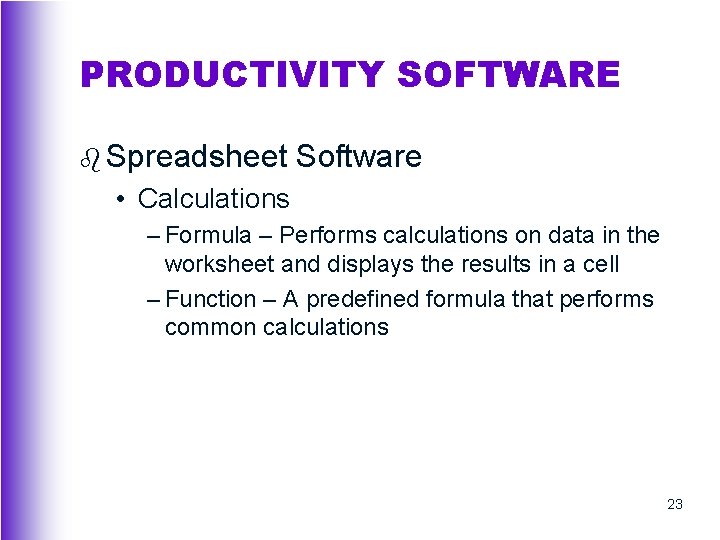 PRODUCTIVITY SOFTWARE

Spreadsheet Software

• Calculations

– Formula – Performs calculations on data in the worksheet and displays the results in a cell

– Function – A predefined formula that performs common calculations

23